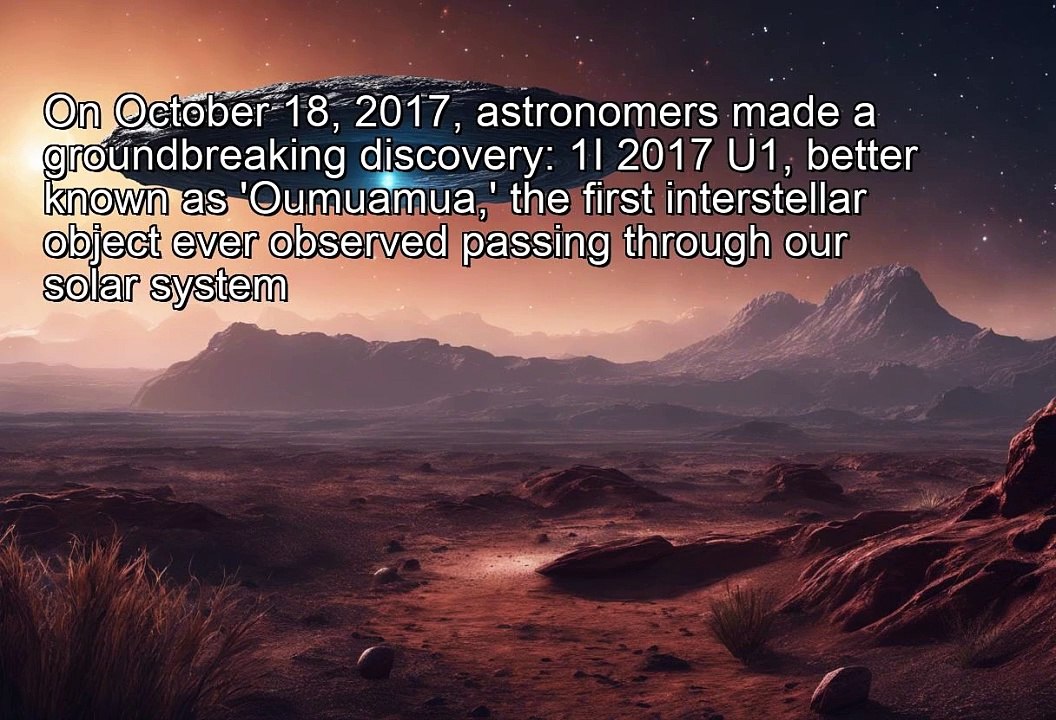 On October 18, 2017, astronomers made a groundbreaking discovery: 1I 2017 U1, better known as 'Oumuamua,' the first interstellar object ever observed passing through our solar system